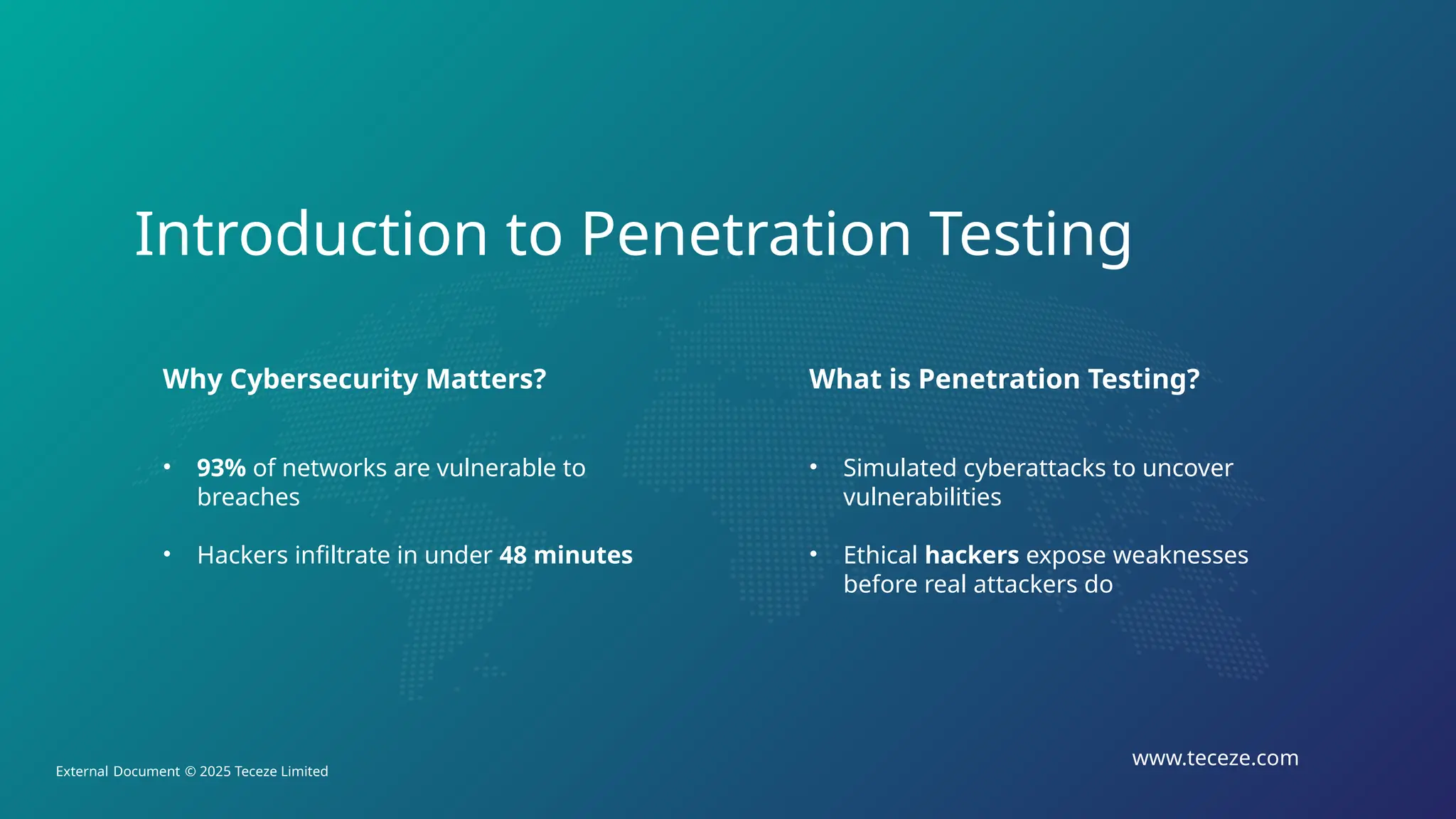 Introduction to Penetration Testing

Why Cybersecurity Matters?

• 93% of networks are vulnerable to breaches

• Hackers infiltrate in under 48 minutes

What is Penetration Testing?

• Simulated cyberattacks to uncover vulnerabilities

• Ethical hackers expose weaknesses before real attackers do

External Document © 2025 Teceze Limited

www.teceze.com